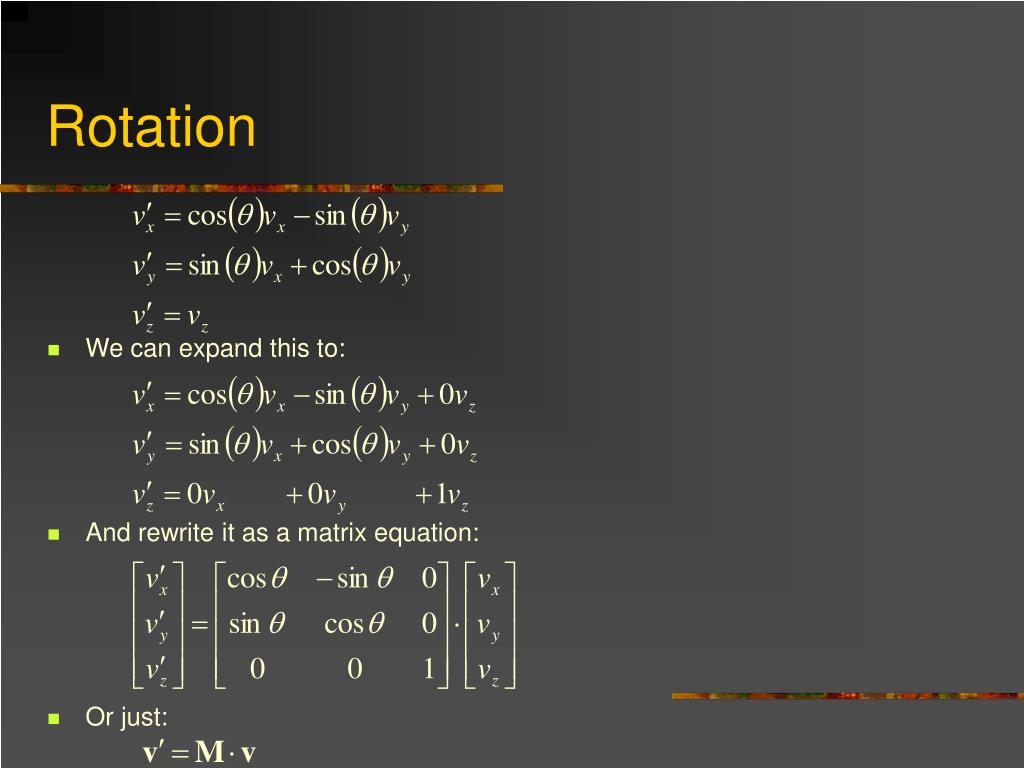 Rotation

$v'_x = \cos(\theta)v_x - \sin(\theta)v_y$
$v'_y = \sin(\theta)v_x + \cos(\theta)v_y$
$v'_z = v_z$

We can expand this to:

$v'_x = \cos(\theta)v_x - \sin(\theta)v_y + 0v_z$
$v'_y = \sin(\theta)v_x + \cos(\theta)v_y + 0v_z$
$v'_z = 0v_x + 0v_y + 1v_z$

And rewrite it as a matrix equation:

$\begin{bmatrix} v'_x \\ v'_y \\ v'_z \end{bmatrix} = \begin{bmatrix} \cos\theta & -\sin\theta & 0 \\ \sin\theta & \cos\theta & 0 \\ 0 & 0 & 1 \end{bmatrix} \cdot \begin{bmatrix} v_x \\ v_y \\ v_z \end{bmatrix}$

Or just:

$\mathbf{v}' = \mathbf{M} \cdot \mathbf{v}$